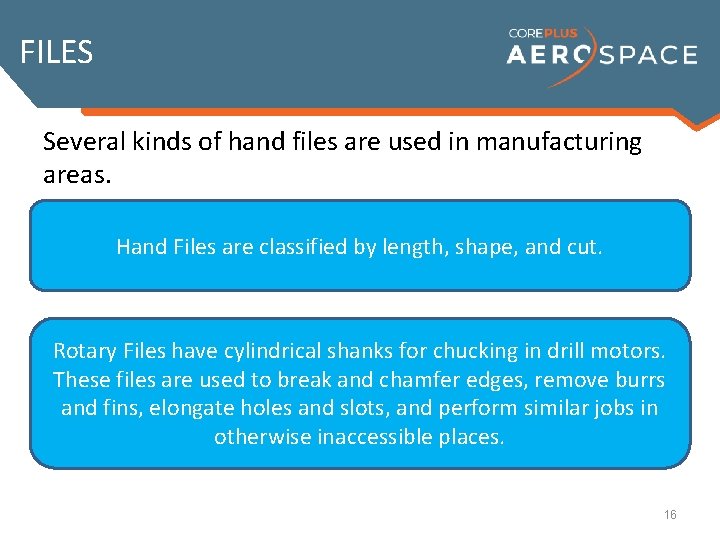 FILES

COREPLUS AEROSPACE

Several kinds of hand files are used in manufacturing areas.

Hand Files are classified by length, shape, and cut.

Rotary Files have cylindrical shanks for chucking in drill motors. These files are used to break and chamfer edges, remove burrs and fins, elongate holes and slots, and perform similar jobs in otherwise inaccessible places.

16